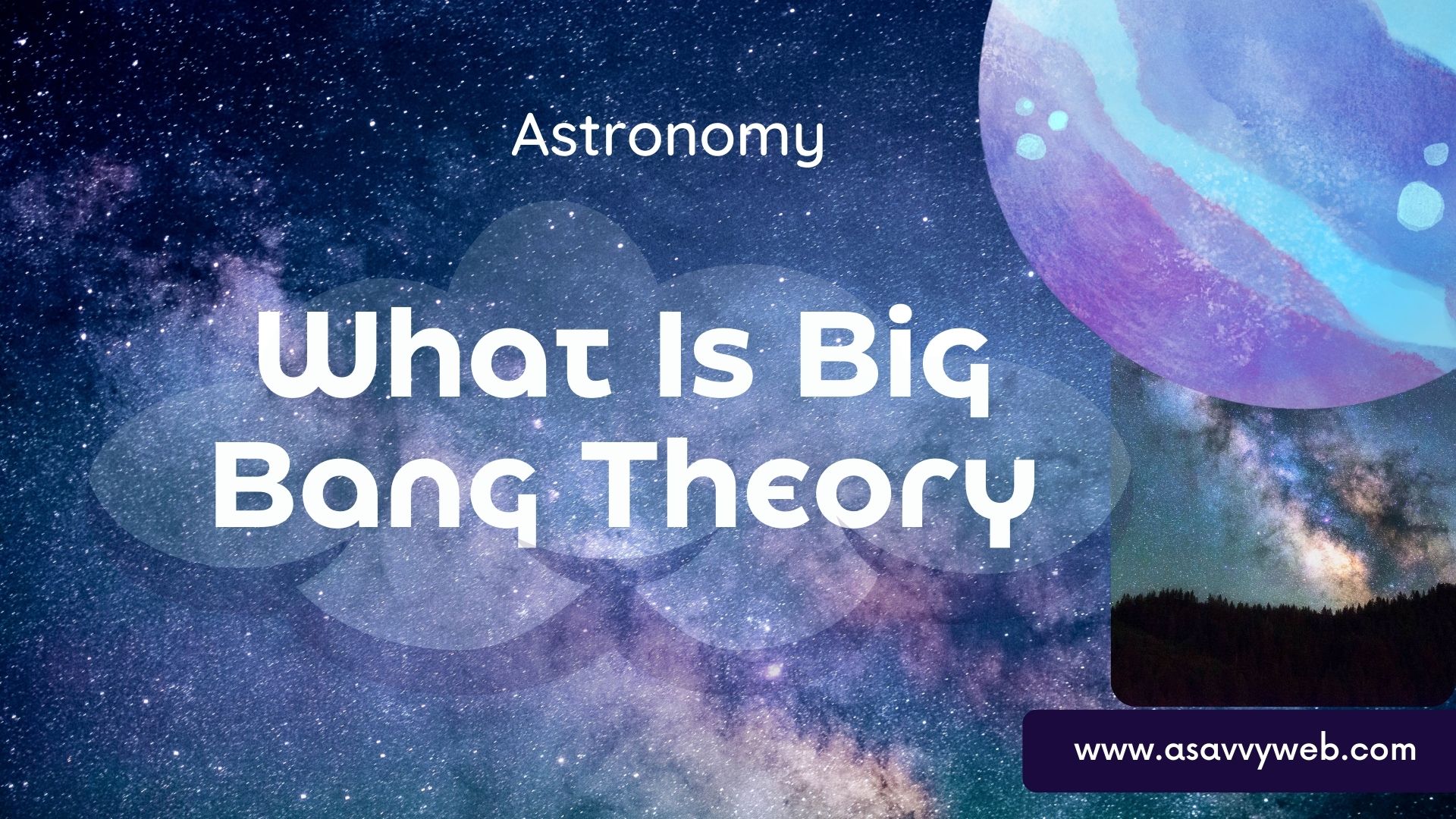 Astronomy

What Is Big Bang Theory

www.asavvyweb.com